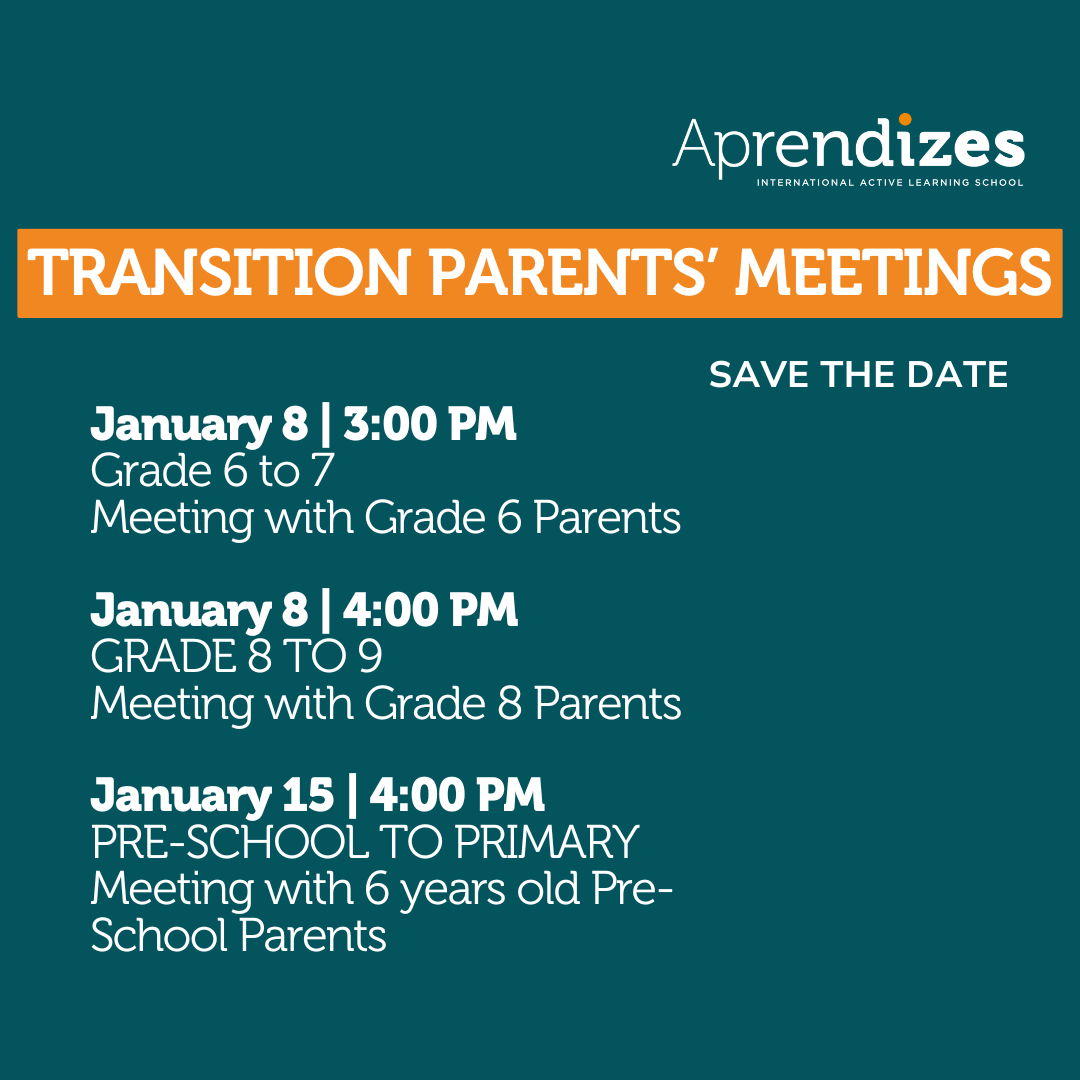 Aprendizes
INTERNATIONAL ACTIVE LEARNING SCHOOL

TRANSITION PARENTS' MEETINGS

SAVE THE DATE

January 8 | 3:00 PM
Grade 6 to 7
Meeting with Grade 6 Parents

January 8 | 4:00 PM
GRADE 8 TO 9
Meeting with Grade 8 Parents

January 15 | 4:00 PM
PRE-SCHOOL TO PRIMARY
Meeting with 6 years old Pre-School Parents